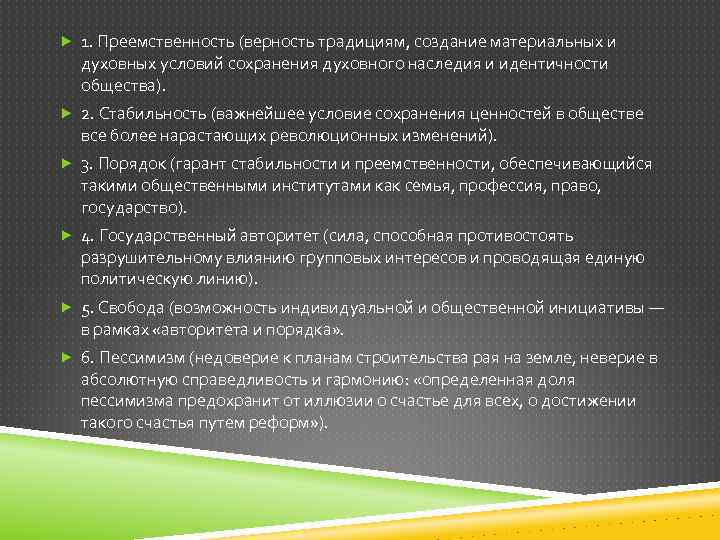 1. Преемственность (верность традициям, создание материальных и духовных условий сохранения духовного наследия и идентичности общества).

2. Стабильность (важнейшее условие сохранения ценностей в обществе все более нарастающих революционных изменений).

3. Порядок (гарант стабильности и преемственности, обеспечивающийся такими общественными институтами как семья, профессия, право, государство).

4. Государственный авторитет (сила, способная противостоять разрушительному влиянию групповых интересов и проводящая единую политическую линию).

5. Свобода (возможность индивидуальной и общественной инициативы — в рамках «авторитета и порядка».

6. Пессимизм (недоверие к планам строительства рая на земле, неверие в абсолютную справедливость и гармонию: «определенная доля пессимизма предохранит от иллюзии о счастье для всех, о достижении такого счастья путем реформ»).